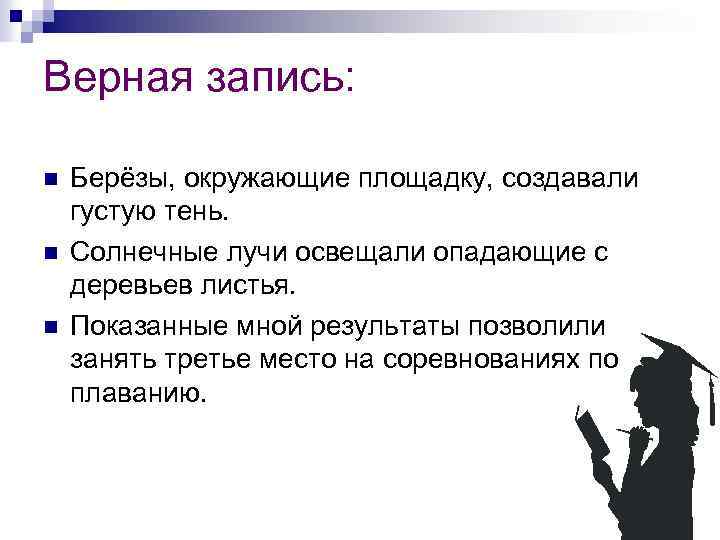 Верная запись:

Берёзы, окружающие площадку, создавали густую тень.

Солнечные лучи освещали опадающие с деревьев листья.

Показанные мной результаты позволили занять третье место на соревнованиях по плаванию.